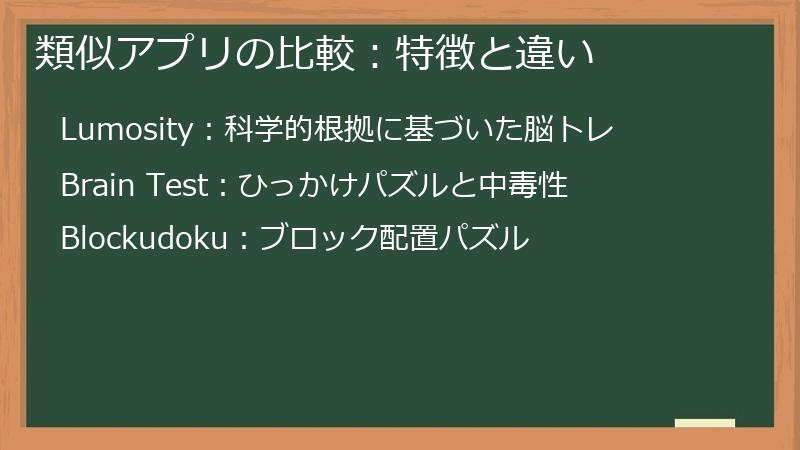 類似アプリの比較：特徴と違い

Lumosity：科学的根拠に基づいた脳トレ

Brain Test：ひっかけパズルと中毒性

Blockudoku：ブロック配置パズル